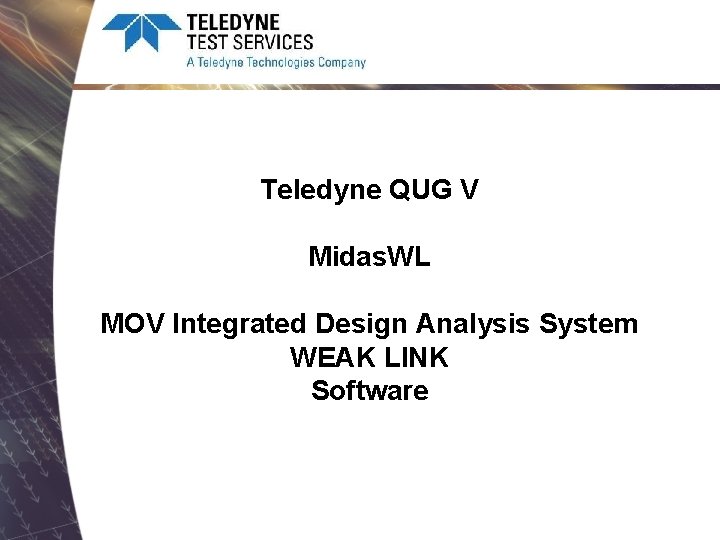 TELEDYNE
TEST SERVICES
A Teledyne Technologies Company

Teledyne QUG V

MidasWL

MOV Integrated Design Analysis System
WEAK LINK
Software